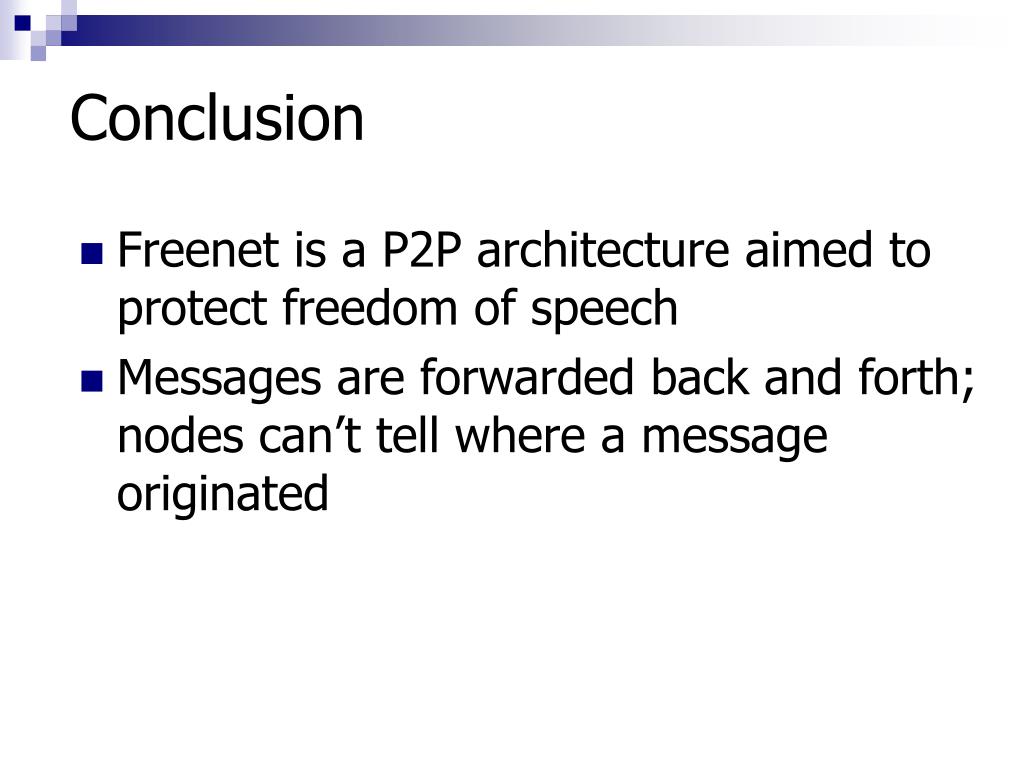 Conclusion

- Freenet is a P2P architecture aimed to protect freedom of speech
- Messages are forwarded back and forth; nodes can’t tell where a message originated